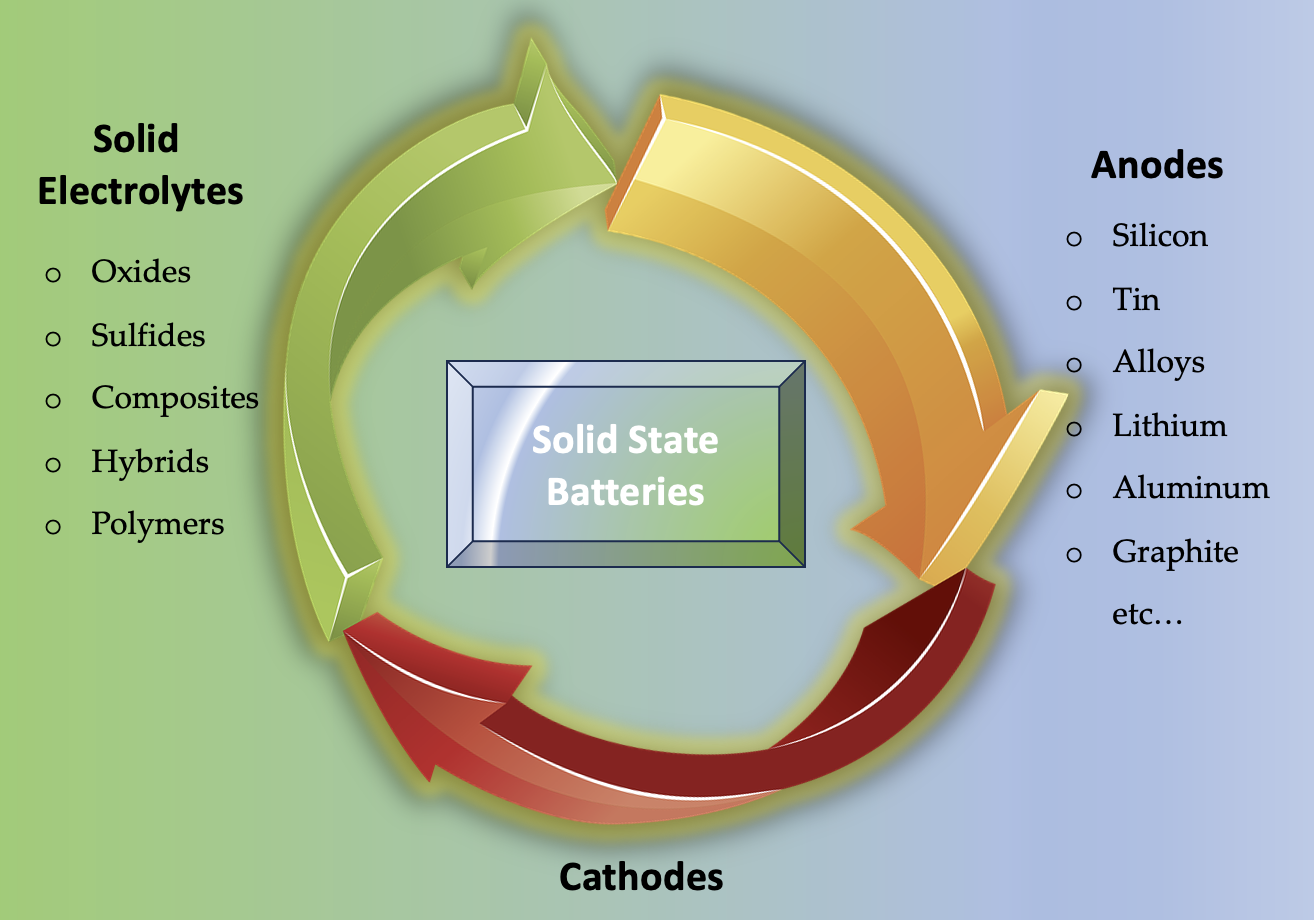 Solid Electrolytes

o Oxides
o Sulfides
o Composites
o Hybrids
o Polymers

Solid State Batteries

Anodes

o Silicon
o Tin
o Alloys
o Lithium
o Aluminum
o Graphite
etc…

Cathodes